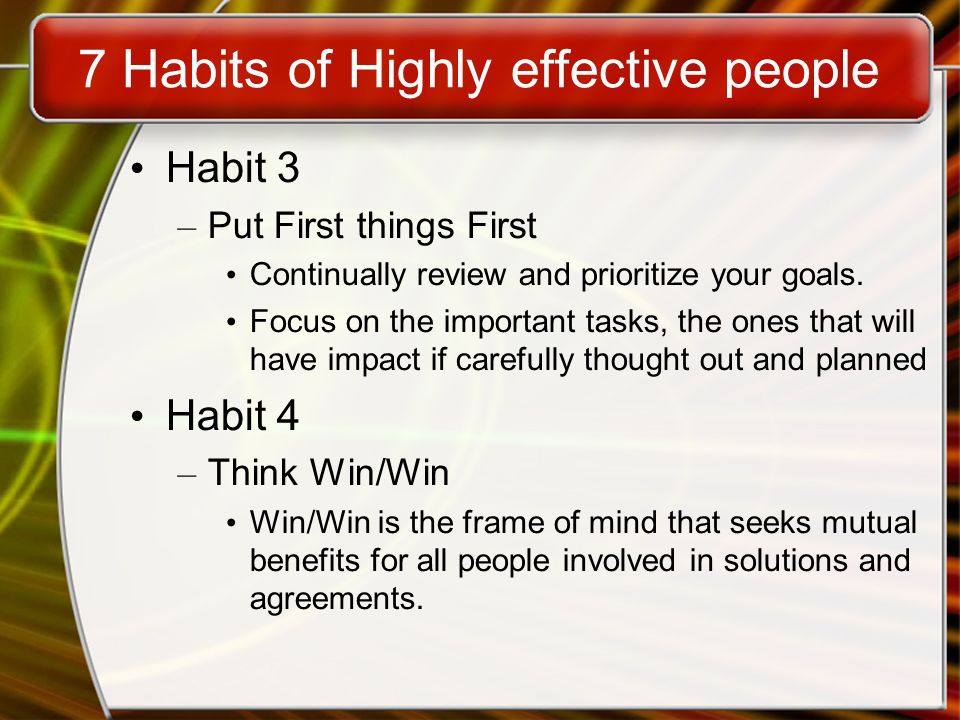 7 Habits of Highly effective people

• Habit 3

– Put First things First

• Continually review and prioritize your goals.

• Focus on the important tasks, the ones that will have impact if carefully thought out and planned

• Habit 4

– Think Win/Win

• Win/Win is the frame of mind that seeks mutual benefits for all people involved in solutions and agreements.